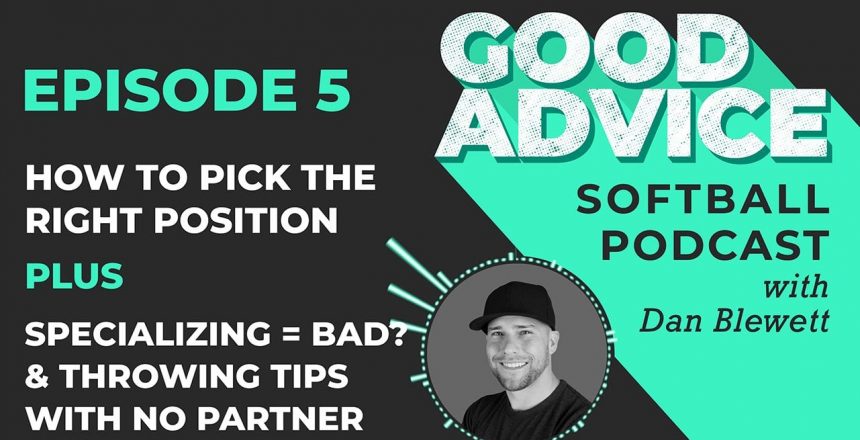 EPISODE 5

HOW TO PICK THE RIGHT POSITION

PLUS

SPECIALIZING = BAD? & THROWING TIPS WITH NO PARTNER

GOOD ADVICE

SOFTBALL PODCAST

with Dan Blewett